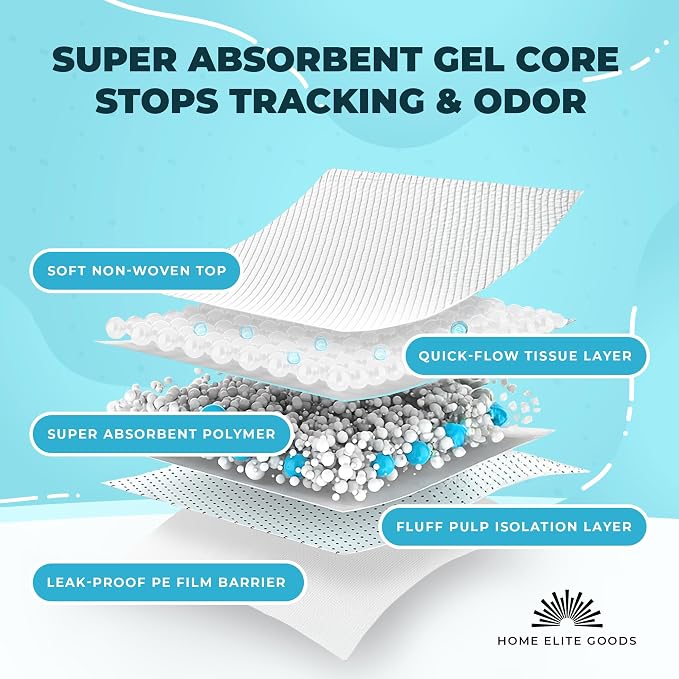 SUPER ABSORBENT GEL CORE STOPS TRACKING & ODOR

SOFT NON-WOVEN TOP

QUICK-FLOW TISSUE LAYER

SUPER ABSORBENT POLYMER

FLUFF PULP ISOLATION LAYER

LEAK-PROOF PE FILM BARRIER

HOME ELITE GOODS